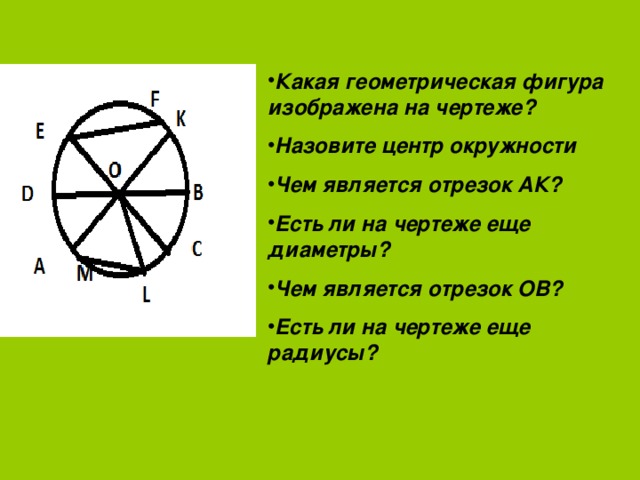 F
K
E
O
D
B
C
A
M
L

•Какая геометрическая фигура изображена на чертеже?

•Назовите центр окружности

•Чем является отрезок АК?

•Есть ли на чертеже еще диаметры?

•Чем является отрезок ОВ?

•Есть ли на чертеже еще радиусы?